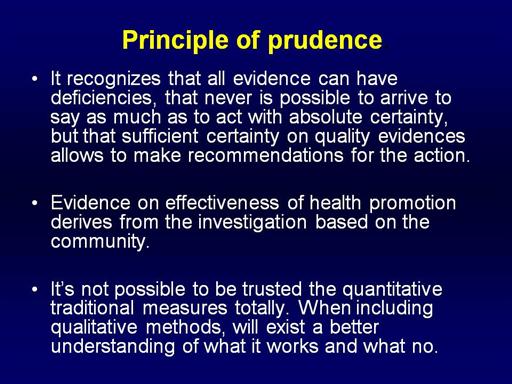 Principle of prudence

• It recognizes that all evidence can have deficiencies, that never is possible to arrive to say as much as to act with absolute certainty, but that sufficient certainty on quality evidences allows to make recommendations for the action.

• Evidence on effectiveness of health promotion derives from the investigation based on the community.

• It's not possible to be trusted the quantitative traditional measures totally. When including qualitative methods, will exist a better understanding of what it works and what no.